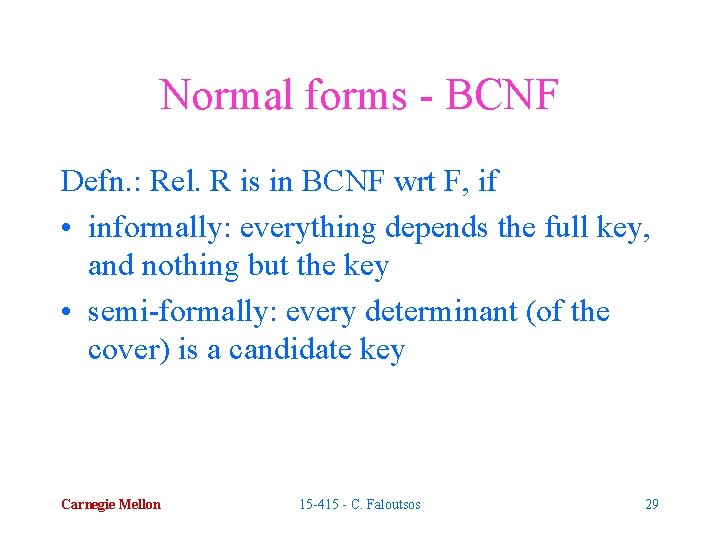 Normal forms - BCNF

Defn.: Rel. R is in BCNF wrt F, if

• informally: everything depends the full key, and nothing but the key

• semi-formally: every determinant (of the cover) is a candidate key

Carnegie Mellon

15-415 - C. Faloutsos

29